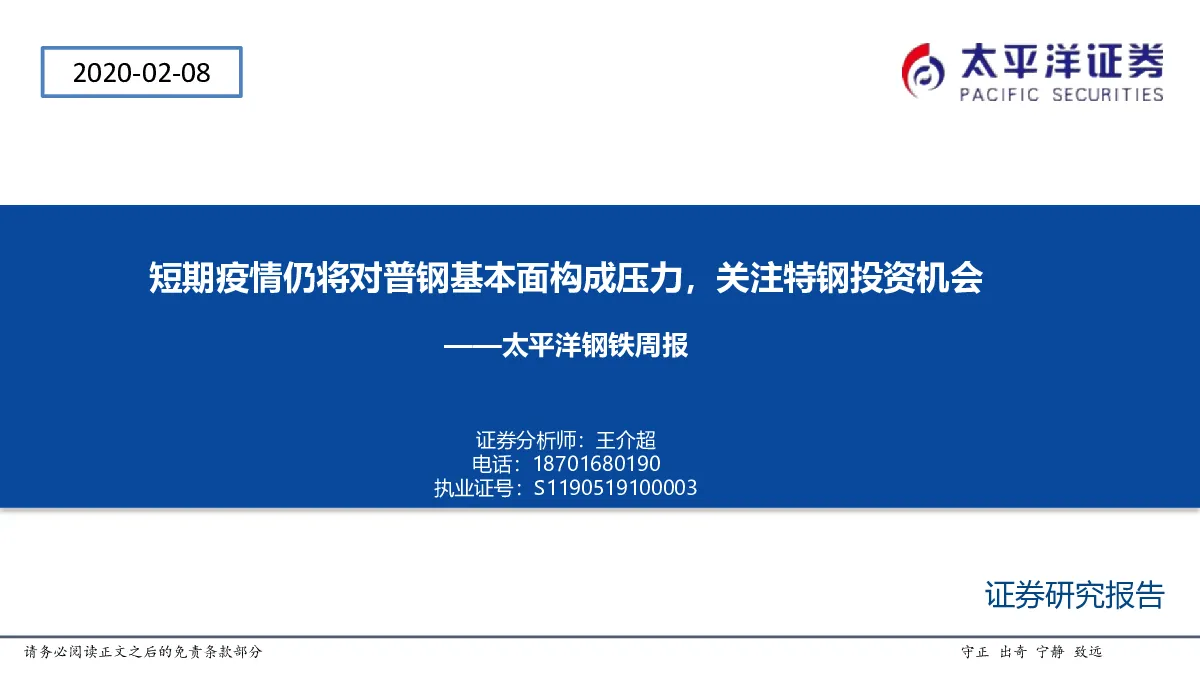 2020-02-08

太平洋证券
PACIFIC SECURITIES

短期疫情仍将对普钢基本面构成压力，关注特钢投资机会

——太平洋钢铁周报

证券分析师：王介超
电话：18701680190
执业证号：S1190519100003

证券研究报告

请务必阅读正文之后的免责条款部分

守正 出奇 宁静 致远